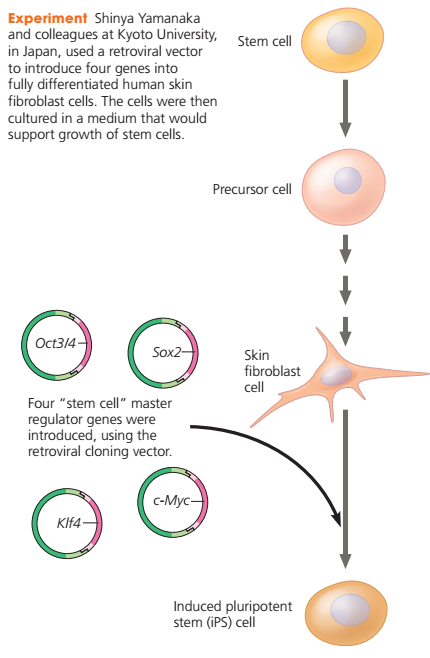 **Experiment** Shinya Yamanaka and colleagues at Kyoto University, in Japan, used a retroviral vector to introduce four genes into fully differentiated human skin fibroblast cells. The cells were then cultured in a medium that would support growth of stem cells.

Stem cell

Precursor cell

Oct3/4

Sox2

Skin fibroblast cell

Four "stem cell" master regulator genes were introduced, using the retroviral cloning vector.

c-Myc

Klf4

Induced pluripotent stem (iPS) cell